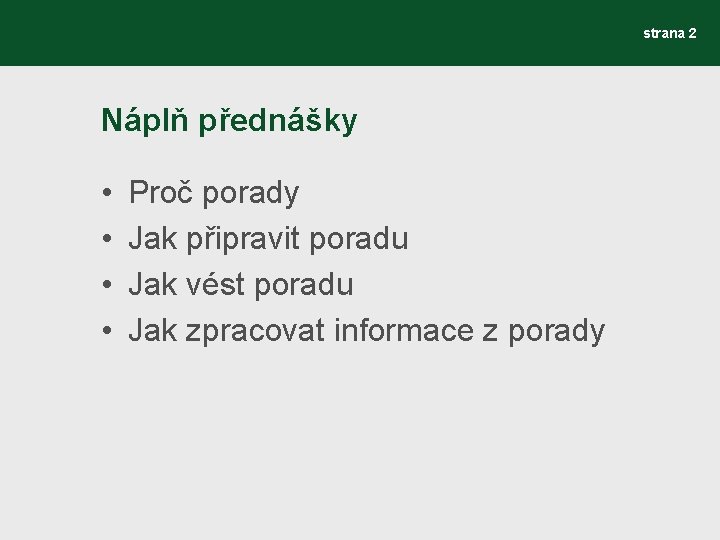 strana 2

Náplň přednášky

• Proč porady
• Jak připravit poradu
• Jak vést poradu
• Jak zpracovat informace z porady